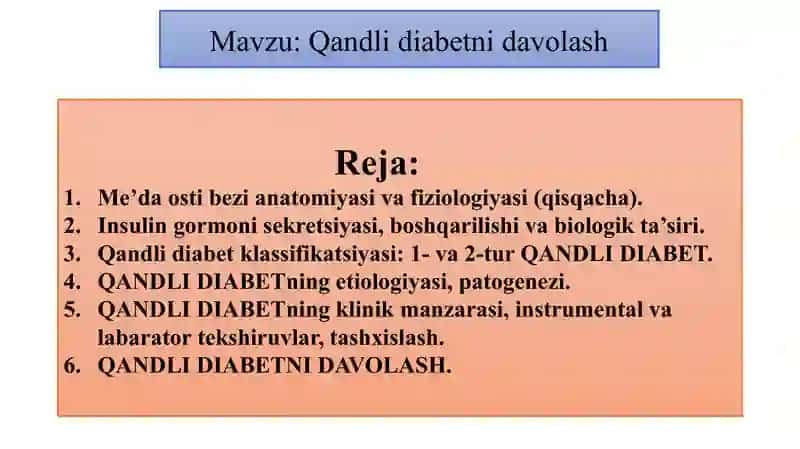 Mavzu: Qandli diabetni davolash

Reja:

1. Me’da osti bezi anatomiyasi va fiziologiyasi (qisqacha).
2. Insulin gormoni sekretsiyasi, boshqarilishi va biologik ta’siri.
3. Qandli diabet klassifikatsiyasi: 1- va 2-tur QANDLI DIABET.
4. QANDLI DIABETning etiologiyasi, patogenezi.
5. QANDLI DIABETning klinik manzarasi, instrumental va labarator tekshiruvlar, tashxislash.
6. QANDLI DIABETNI DAVOLASH.